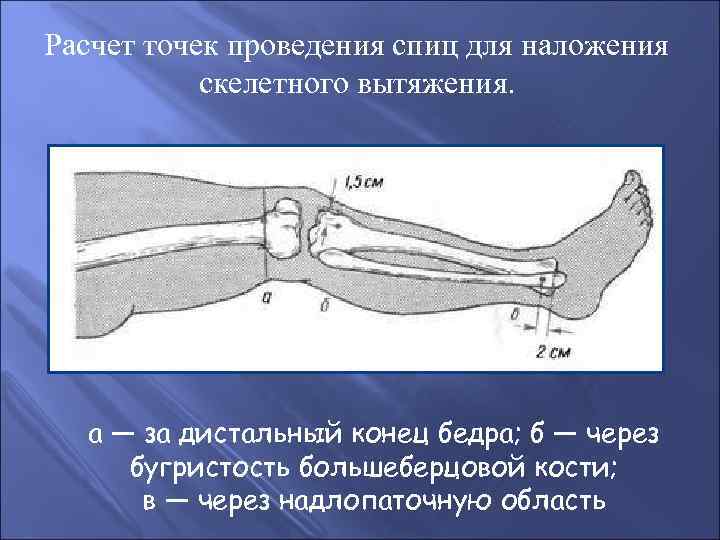 Расчет точек проведения спиц для наложения скелетного вытяжения.

1,5 см

а

б

в

2 см

а — за дистальный конец бедра; б — через бугристость большеберцовой кости; в — через надлопаточную область